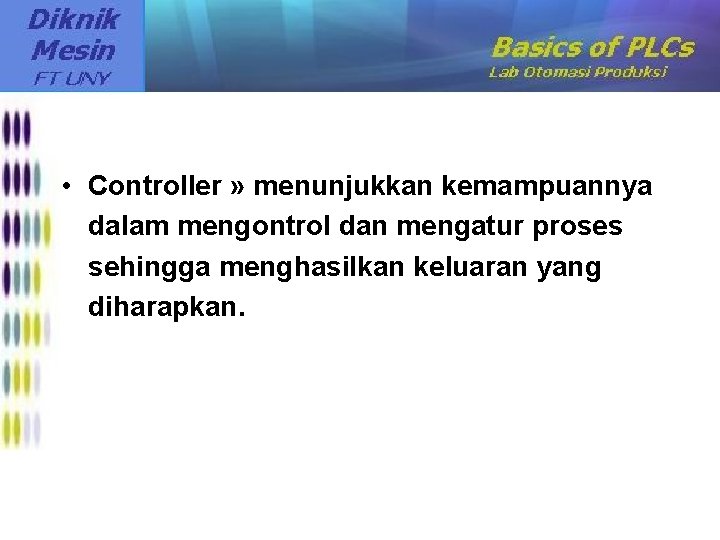 Diknik Mesin FT UNY

Basics of PLCs
Lab Otomasi Produksi

• Controller » menunjukkan kemampuannya dalam mengontrol dan mengatur proses sehingga menghasilkan keluaran yang diharapkan.